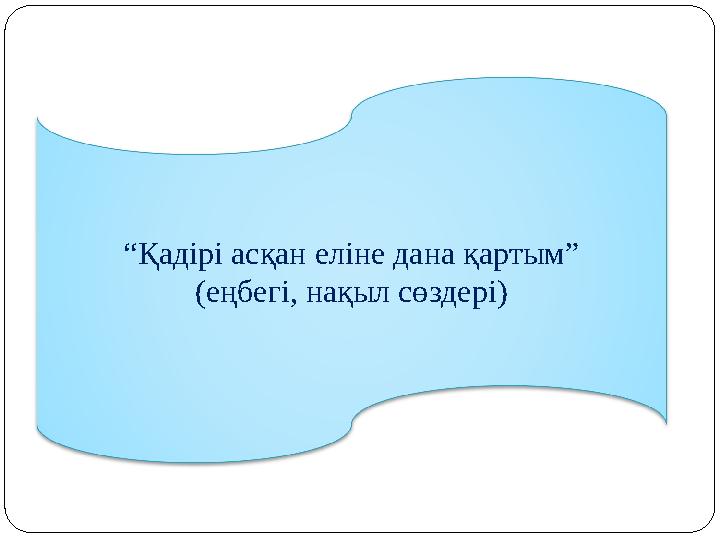 “Қадірі асқан еліне дана қартым”
(еңбегі, нақыл сөздері)